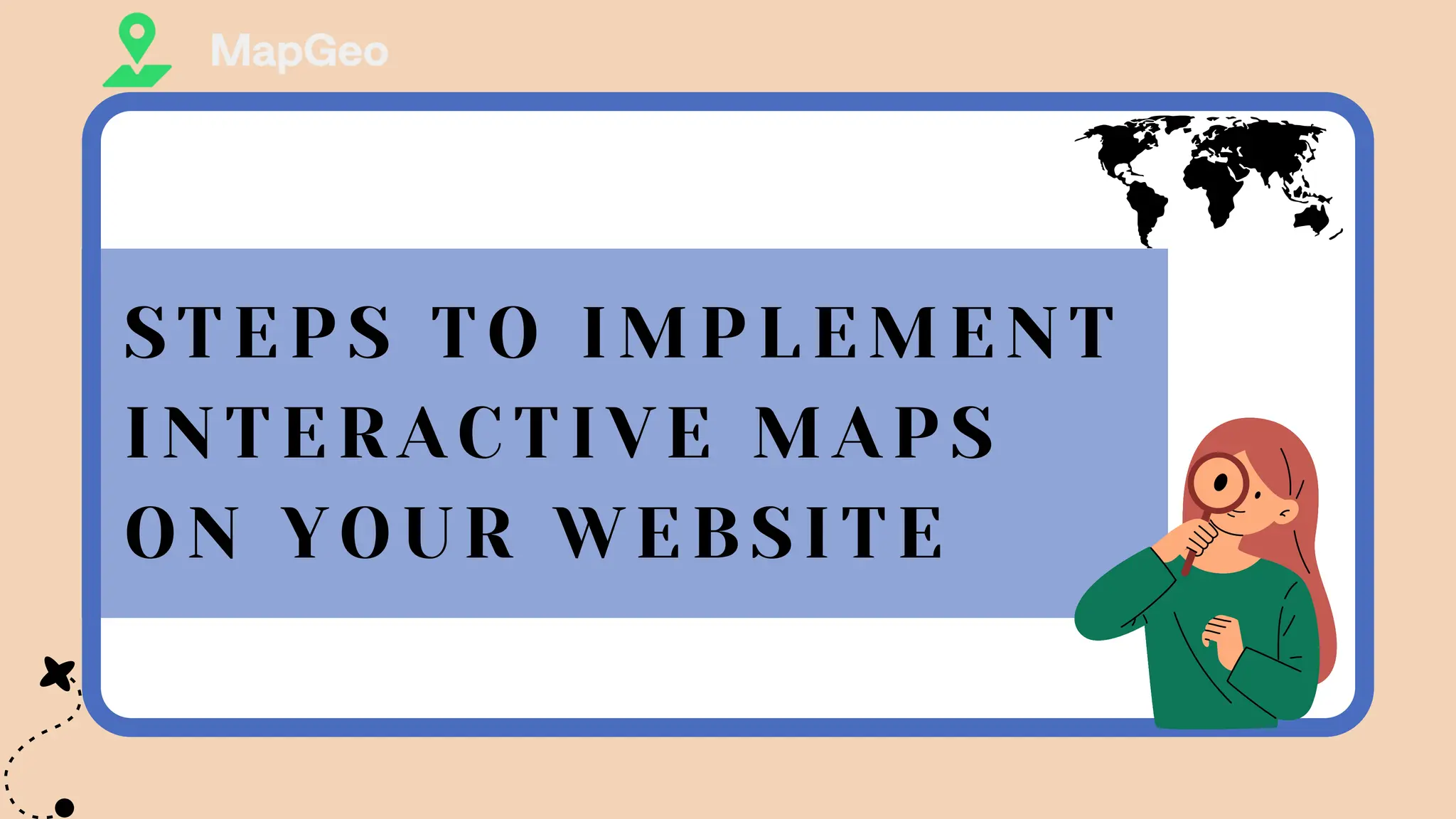 MapGeo

STEPS TO IMPLEMENT INTERACTIVE MAPS ON YOUR WEBSITE